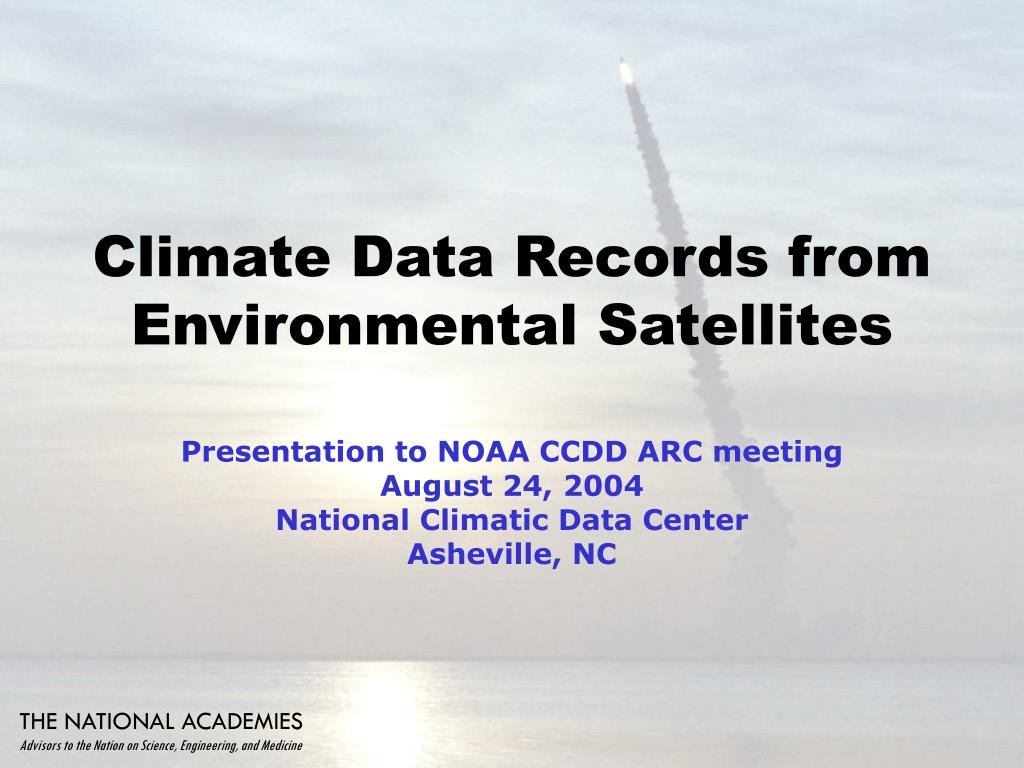 Climate Data Records from Environmental Satellites

Presentation to NOAA CCDD ARC meeting
August 24, 2004
National Climatic Data Center
Asheville, NC

THE NATIONAL ACADEMIES
Advisors to the Nation on Science, Engineering, and Medicine